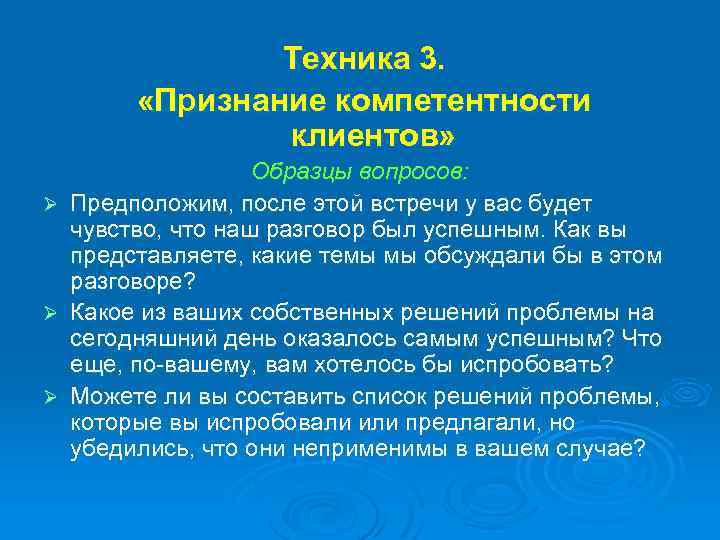 Техника 3.
«Признание компетентности клиентов»

Образцы вопросов:

➢ Предположим, после этой встречи у вас будет чувство, что наш разговор был успешным. Как вы представляете, какие темы мы обсуждали бы в этом разговоре?
➢ Какое из ваших собственных решений проблемы на сегодняшний день оказалось самым успешным? Что еще, по-вашему, вам хотелось бы испробовать?
➢ Можете ли вы составить список решений проблемы, которые вы испробовали или предлагали, но убедились, что они неприменимы в вашем случае?